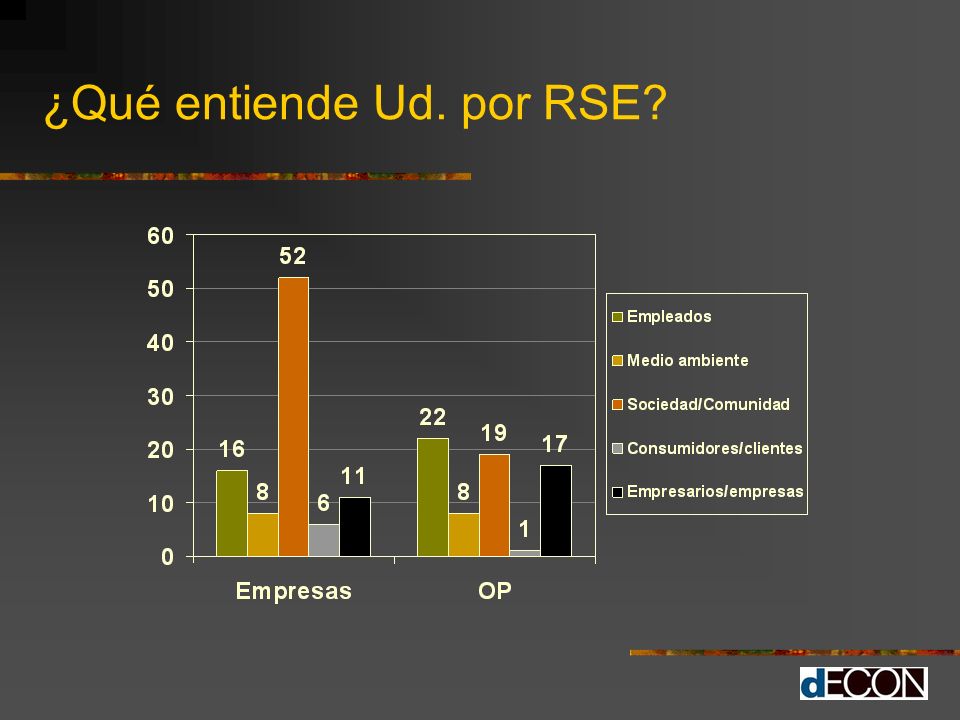 ¿Qué entiende Ud. por RSE?

60
50
40
30
20
10
0

16
8
52
6
11
22
8
19
1
17

Empresas
OP

Empleados
Medio ambiente
Sociedad/Comunidad
Consumidores/clientes
Empresarios/empresas

dECON